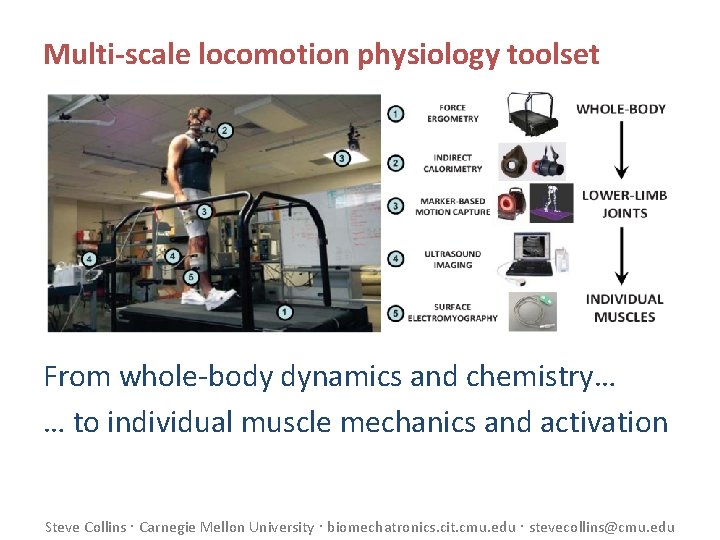 Multi-scale locomotion physiology toolset

2
3
3
4
4
5
1

1 FORCE ERGOMETRY
2 INDIRECT CALORIMETRY
3 MARKER-BASED MOTION CAPTURE
4 ULTRASOUND IMAGING
5 SURFACE ELECTROMYOGRAPHY

WHOLE-BODY
LOWER-LIMB JOINTS
INDIVIDUAL MUSCLES

From whole-body dynamics and chemistry…
… to individual muscle mechanics and activation

Steve Collins · Carnegie Mellon University · biomechatronics.cit.cmu.edu · stevecollins@cmu.edu